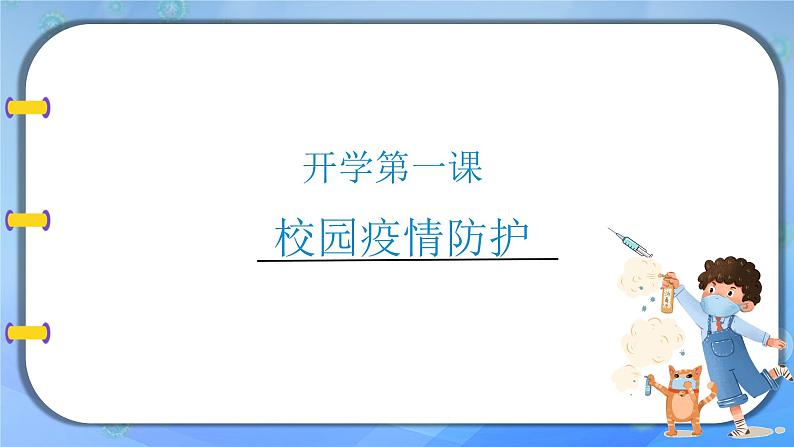 开学第一课

校园疫情防护